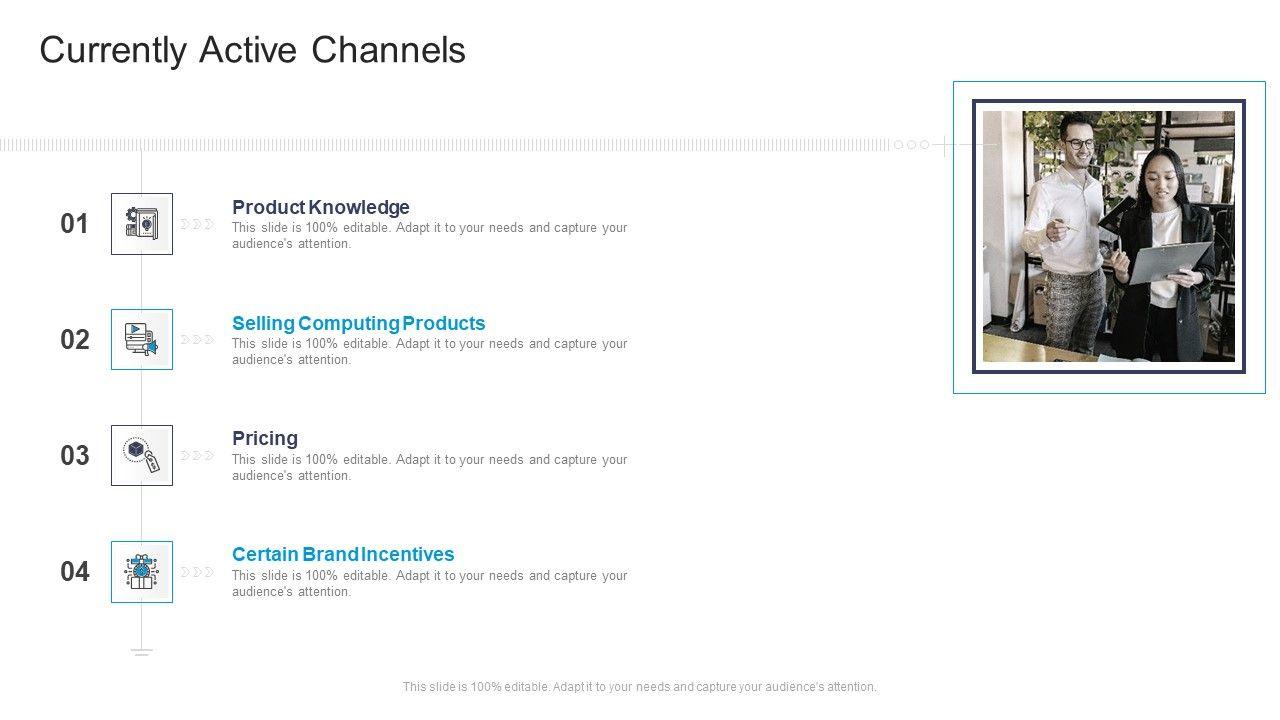 Currently Active Channels

01

Product Knowledge
This slide is 100% editable. Adapt it to your needs and capture your audience's attention.

02

Selling Computing Products
This slide is 100% editable. Adapt it to your needs and capture your audience's attention.

03

Pricing
This slide is 100% editable. Adapt it to your needs and capture your audience's attention.

04

Certain Brand Incentives
This slide is 100% editable. Adapt it to your needs and capture your audience's attention.

This slide is 100% editable. Adapt it to your needs and capture your audience's attention.